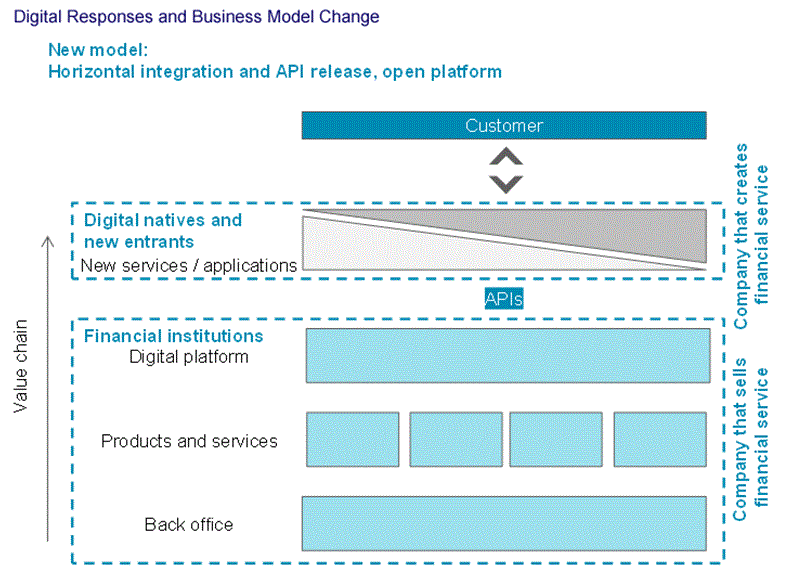 Digital Responses and Business Model Change

New model:
Horizontal integration and API release, open platform

Customer

Digital natives and new entrants
New services / applications

APIs

Financial institutions
Digital platform

Products and services

Back office

Value chain

Company that creates financial service

Company that sells financial service